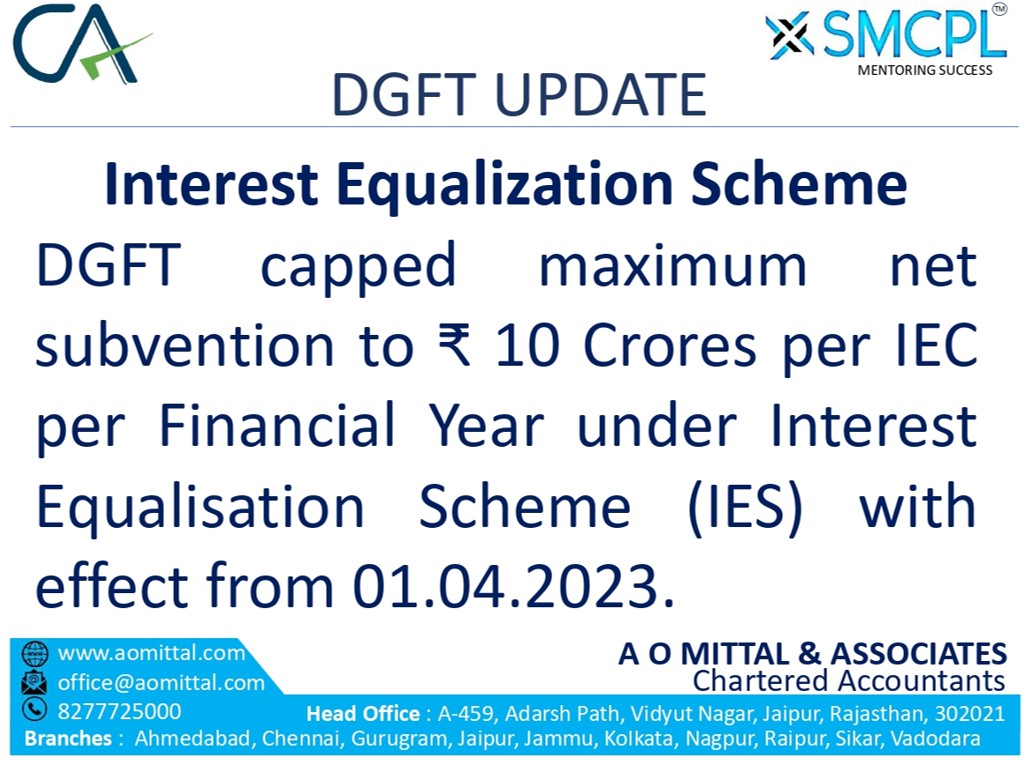 CA

SMCPL™
MENTORING SUCCESS

DGFT UPDATE

Interest Equalization Scheme

DGFT capped maximum net subvention to ₹ 10 Crores per IEC per Financial Year under Interest Equalisation Scheme (IES) with effect from 01.04.2023.

www.aomittal.com
office@aomittal.com
8277725000

A O MITTAL & ASSOCIATES
Chartered Accountants

Head Office : A-459, Adarsh Path, Vidyut Nagar, Jaipur, Rajasthan, 302021

Branches : Ahmedabad, Chennai, Gurugram, Jaipur, Jammu, Kolkata, Nagpur, Raipur, Sikar, Vadodara